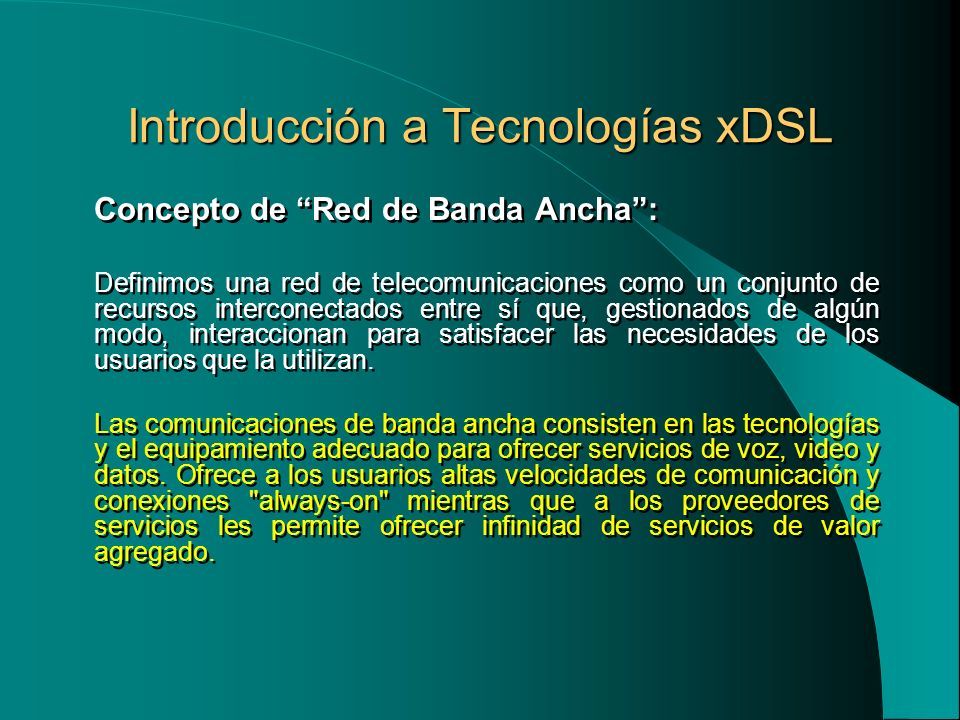 Introducción a Tecnologías xDSL

Concepto de “Red de Banda Ancha”:

Definimos una red de telecomunicaciones como un conjunto de recursos interconectados entre sí que, gestionados de algún modo, interaccionan para satisfacer las necesidades de los usuarios que la utilizan.

Las comunicaciones de banda ancha consisten en las tecnologías y el equipamiento adecuado para ofrecer servicios de voz, video y datos. Ofrece a los usuarios altas velocidades de comunicación y conexiones "always-on" mientras que a los proveedores de servicios les permite ofrecer infinidad de servicios de valor agregado.